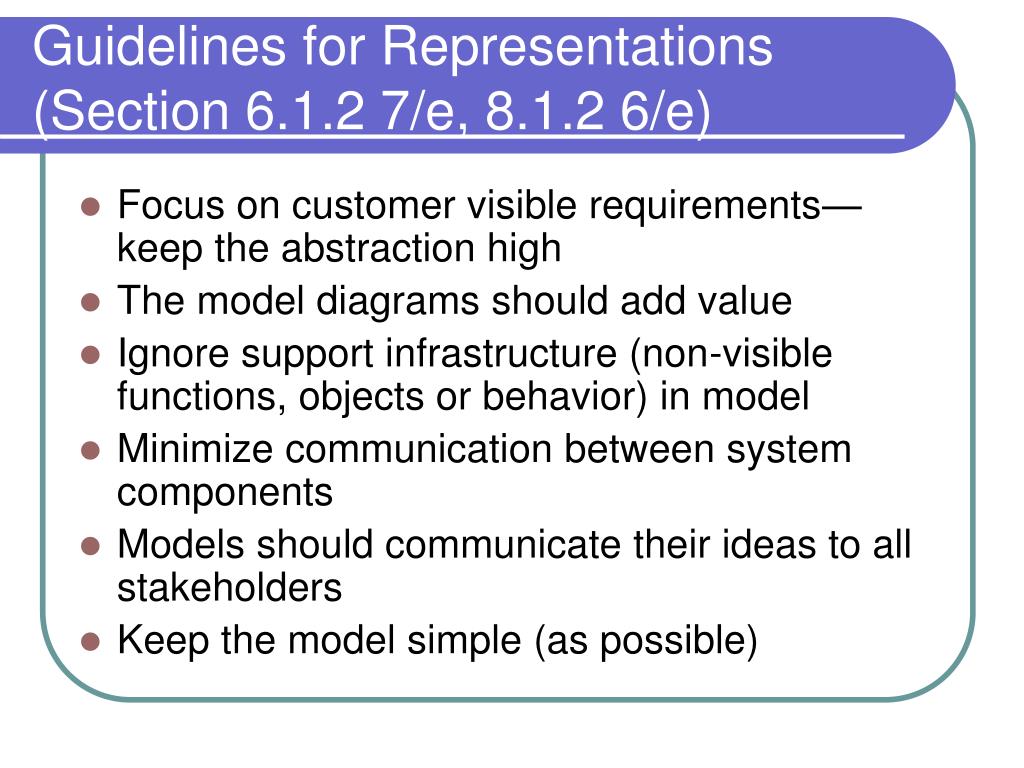 Guidelines for Representations (Section 6.1.2 7/e, 8.1.2 6/e)

- Focus on customer visible requirements—keep the abstraction high
- The model diagrams should add value
- Ignore support infrastructure (non-visible functions, objects or behavior) in model
- Minimize communication between system components
- Models should communicate their ideas to all stakeholders
- Keep the model simple (as possible)